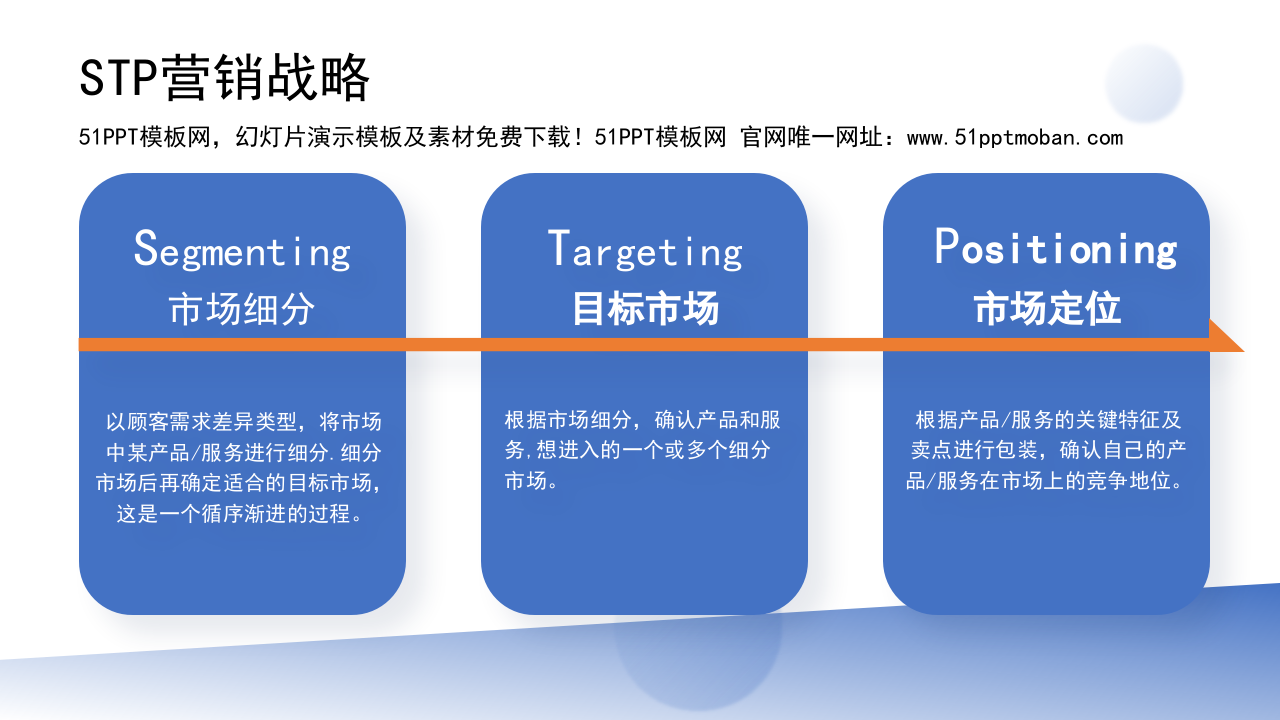 STP营销战略

51PPT模板网，幻灯片演示模板及素材免费下载！51PPT模板网 官网唯一网址：www.51pptmoban.com

Segmenting
市场细分

以顾客需求差异类型，将市场中某产品/服务进行细分.细分市场后再确定适合的目标市场，这是一个循序渐进的过程。

Targeting
目标市场

根据市场细分，确认产品和服务,想进入的一个或多个细分市场。

Positioning
市场定位

根据产品/服务的关键特征及卖点进行包装，确认自己的产品/服务在市场上的竞争地位。